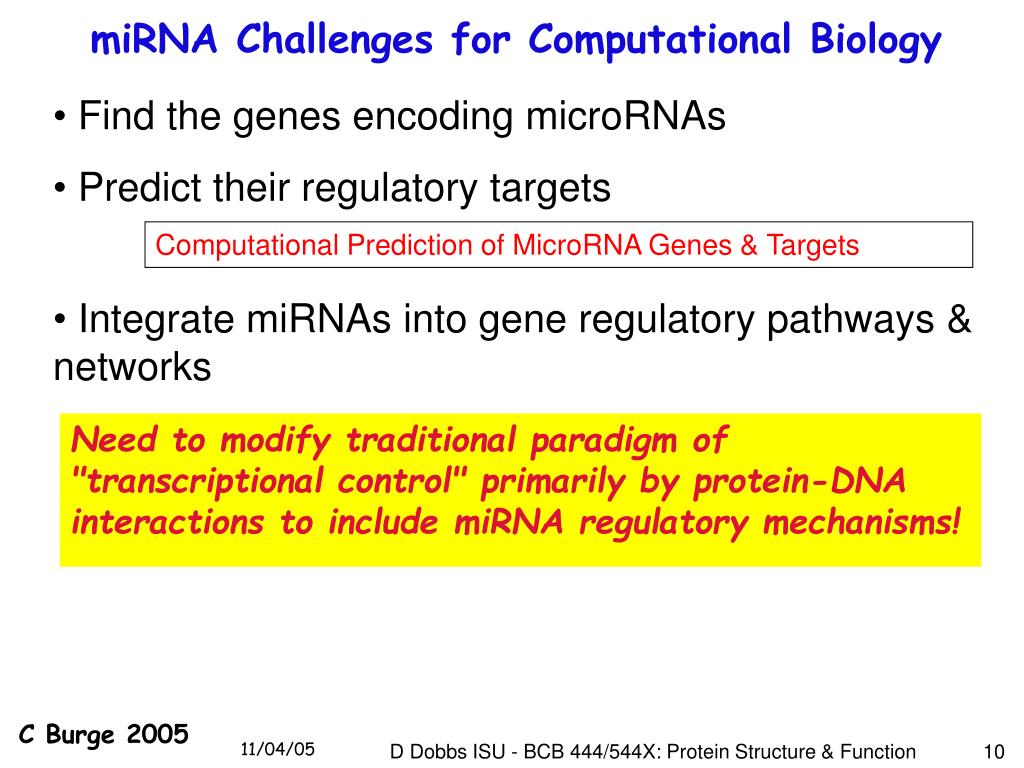 miRNA Challenges for Computational Biology

• Find the genes encoding microRNAs

• Predict their regulatory targets

Computational Prediction of MicroRNA Genes & Targets

• Integrate miRNAs into gene regulatory pathways & networks

Need to modify traditional paradigm of "transcriptional control" primarily by protein-DNA interactions to include miRNA regulatory mechanisms!

C Burge 2005

11/04/05

D Dobbs ISU - BCB 444/544X: Protein Structure & Function

10